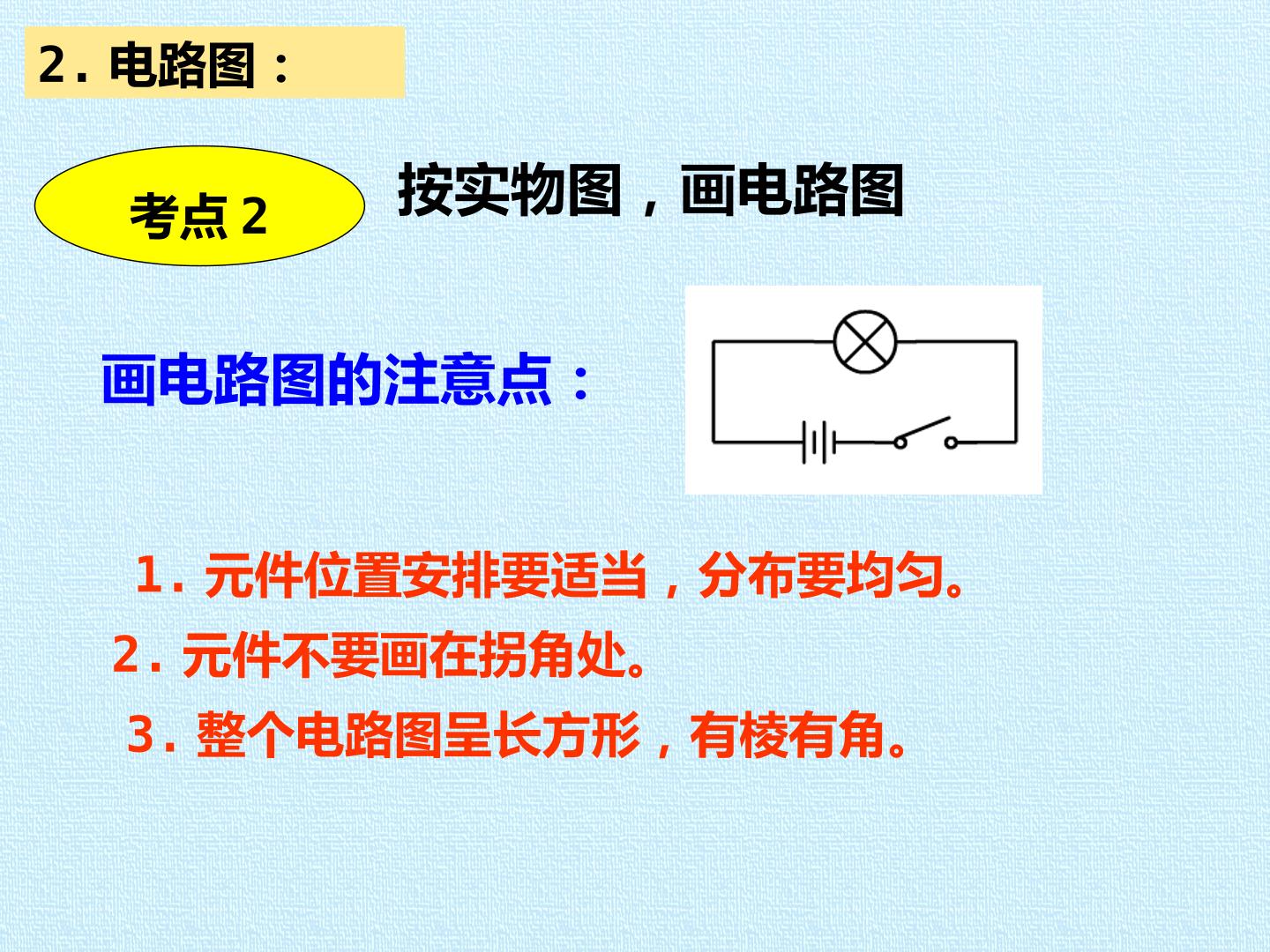 2. 电路图：

考点 2

按实物图，画电路图

画电路图的注意点：

1. 元件位置安排要适当，分布要均匀。

2. 元件不要画在拐角处。

3. 整个电路图呈长方形，有棱有角。